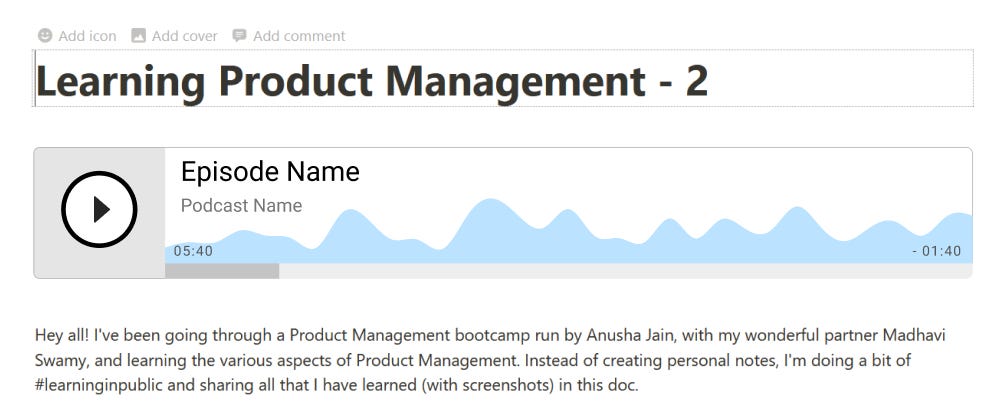 Add icon Add cover Add comment

Learning Product Management - 2

Episode Name

Podcast Name

05:40

- 01:40

Hey all! I've been going through a Product Management bootcamp run by Anusha Jain, with my wonderful partner Madhavi Swamy, and learning the various aspects of Product Management. Instead of creating personal notes, I'm doing a bit of #learninginpublic and sharing all that I have learned (with screenshots) in this doc.